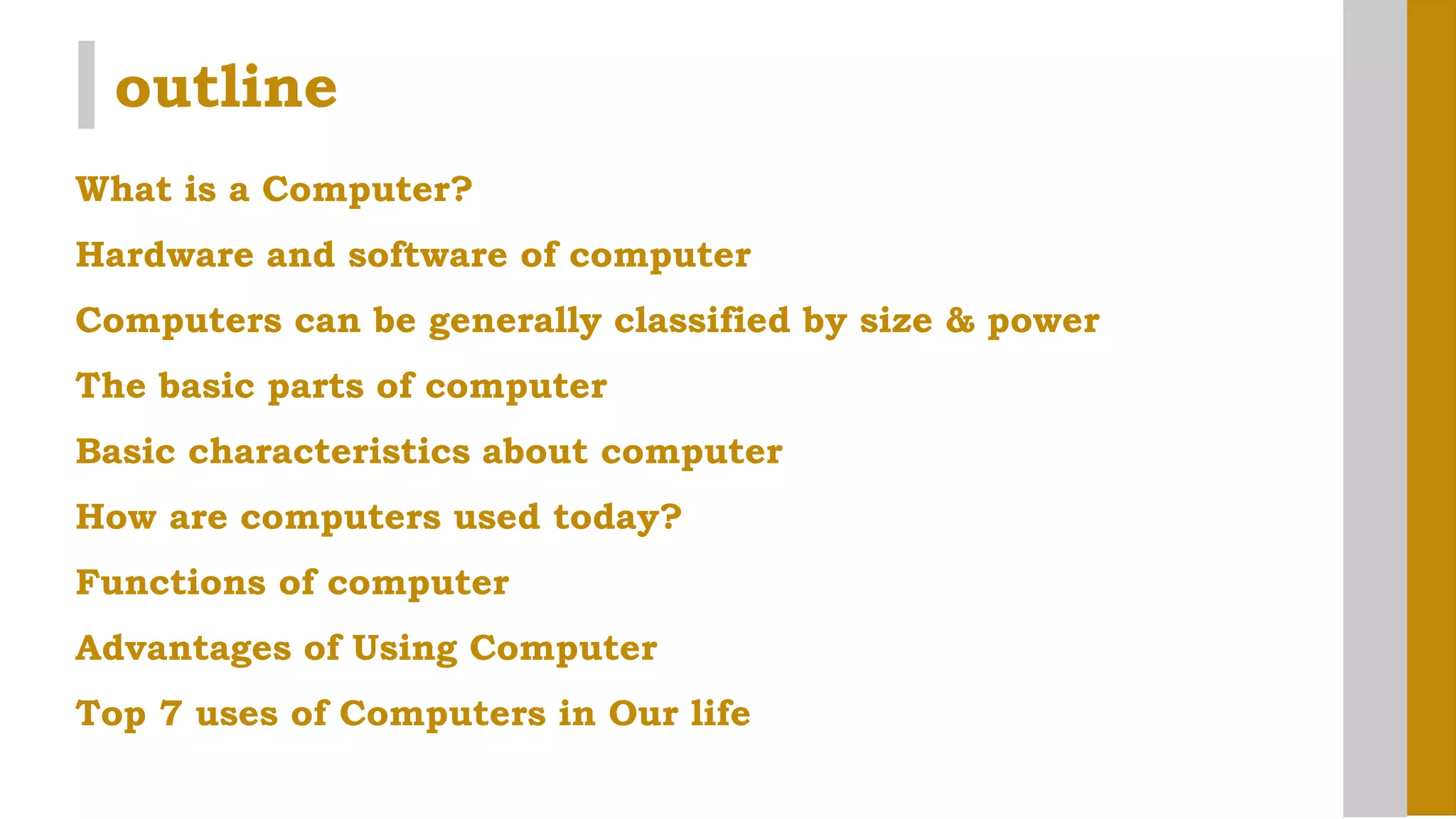 outline

What is a Computer?

Hardware and software of computer

Computers can be generally classified by size & power

The basic parts of computer

Basic characteristics about computer

How are computers used today?

Functions of computer

Advantages of Using Computer

Top 7 uses of Computers in Our life